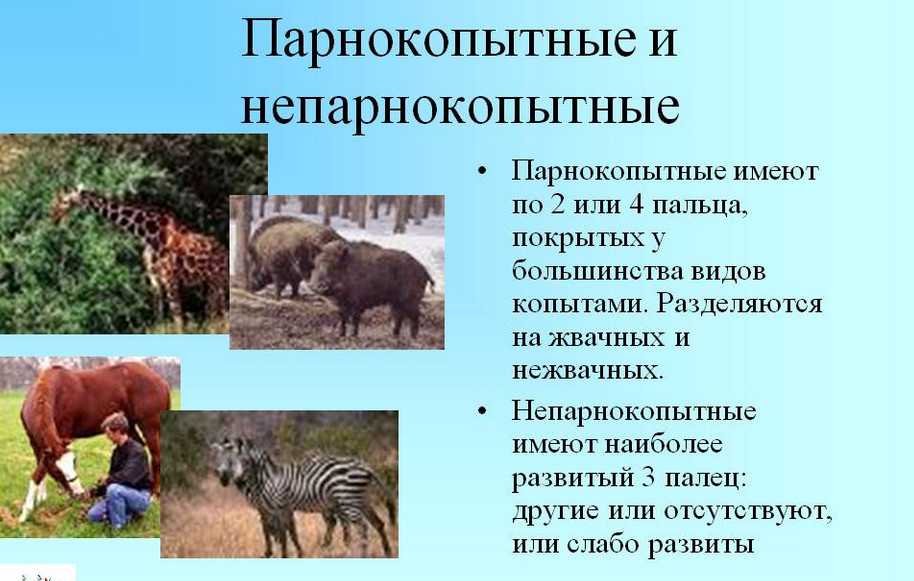 Парнокопытные и непарнокопытные

• Парнокопытные имеют по 2 или 4 пальца, покрытых у большинства видов копытами. Разделяются на жвачных и нежвачных.

• Непарнокопытные имеют наиболее развитый 3 палец: другие или отсутствуют, или слабо развиты